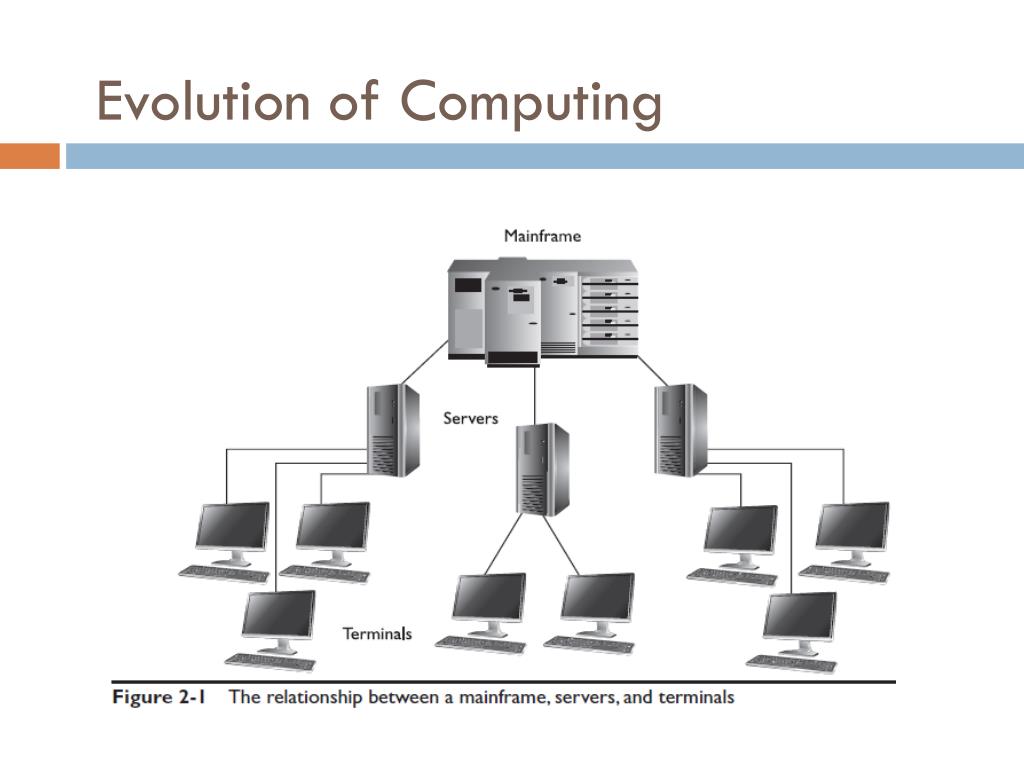 Evolution of Computing

Mainframe

Servers

Terminals

Figure 2-1 The relationship between a mainframe, servers, and terminals